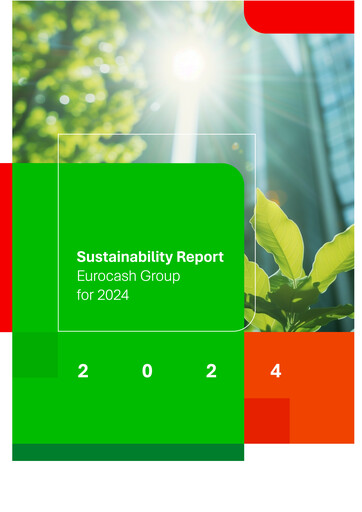 Sustainability Report
Eurocash Group
for 2024

2 0 2 4